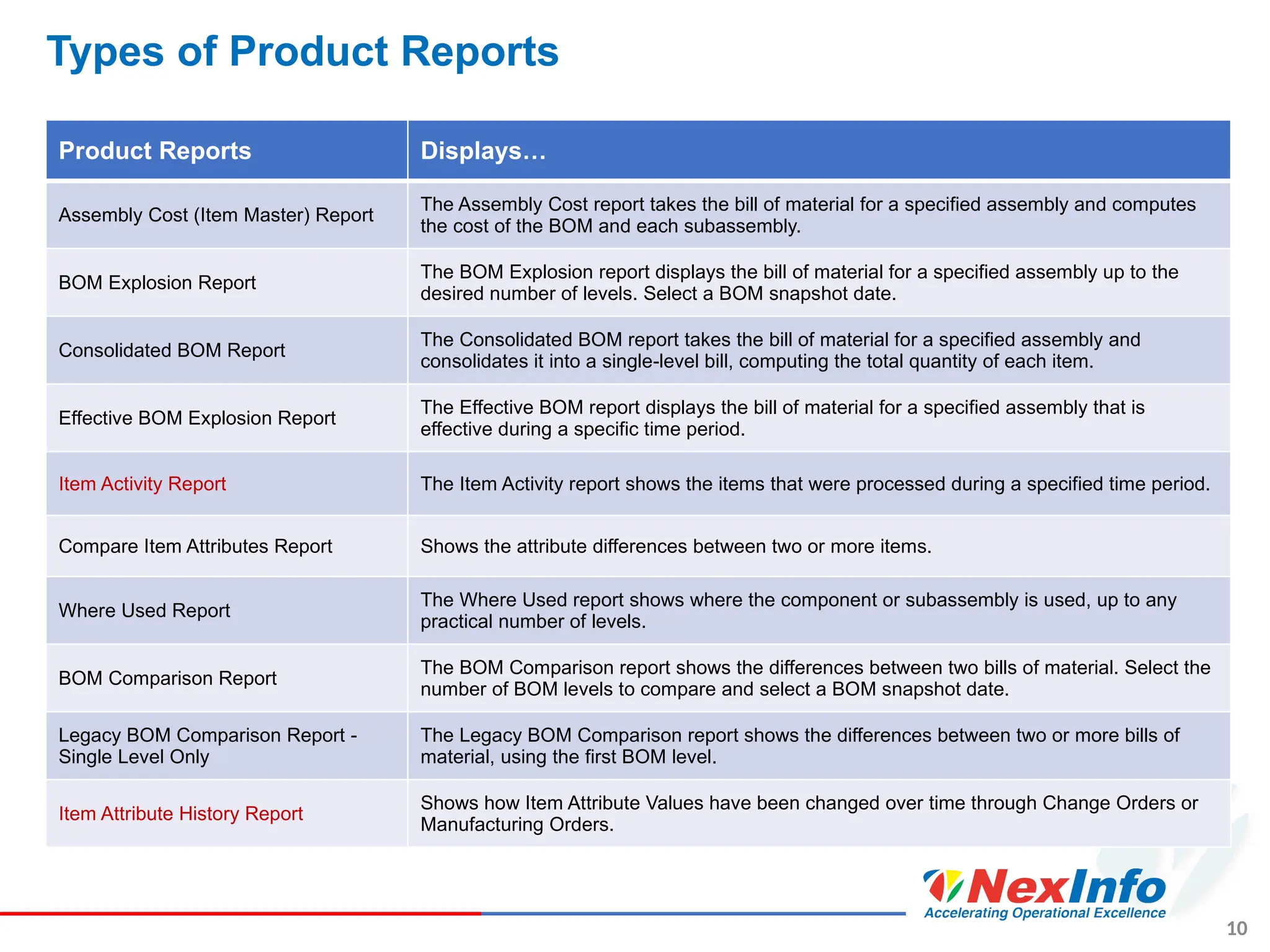 Types of Product Reports

| Product Reports | Displays… |
|---|---|
| Assembly Cost (Item Master) Report | The Assembly Cost report takes the bill of material for a specified assembly and computes the cost of the BOM and each subassembly. |
| BOM Explosion Report | The BOM Explosion report displays the bill of material for a specified assembly up to the desired number of levels. Select a BOM snapshot date. |
| Consolidated BOM Report | The Consolidated BOM report takes the bill of material for a specified assembly and consolidates it into a single-level bill, computing the total quantity of each item. |
| Effective BOM Explosion Report | The Effective BOM report displays the bill of material for a specified assembly that is effective during a specific time period. |
| Item Activity Report | The Item Activity report shows the items that were processed during a specified time period. |
| Compare Item Attributes Report | Shows the attribute differences between two or more items. |
| Where Used Report | The Where Used report shows where the component or subassembly is used, up to any practical number of levels. |
| BOM Comparison Report | The BOM Comparison report shows the differences between two bills of material. Select the number of BOM levels to compare and select a BOM snapshot date. |
| Legacy BOM Comparison Report - Single Level Only | The Legacy BOM Comparison report shows the differences between two or more bills of material, using the first BOM level. |
| Item Attribute History Report | Shows how Item Attribute Values have been changed over time through Change Orders or Manufacturing Orders. |

NexInfo
Accelerating Operational Excellence
10